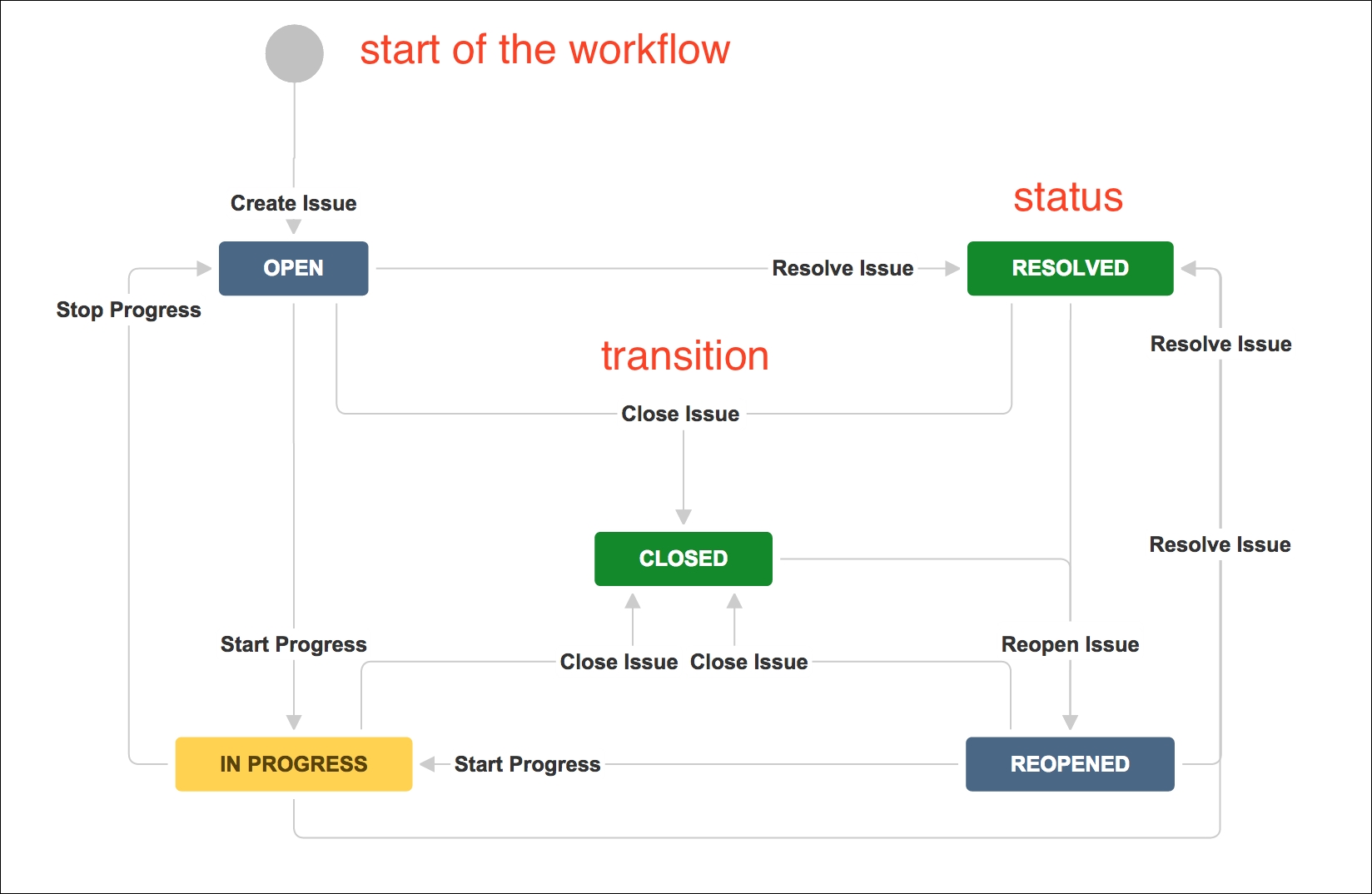 start of the workflow

Create Issue

status

OPEN

Resolve Issue

RESOLVED

Stop Progress

Resolve Issue

transition

Close Issue

CLOSED

Resolve Issue

Start Progress

Close Issue

Close Issue

Reopen Issue

IN PROGRESS

Start Progress

REOPENED